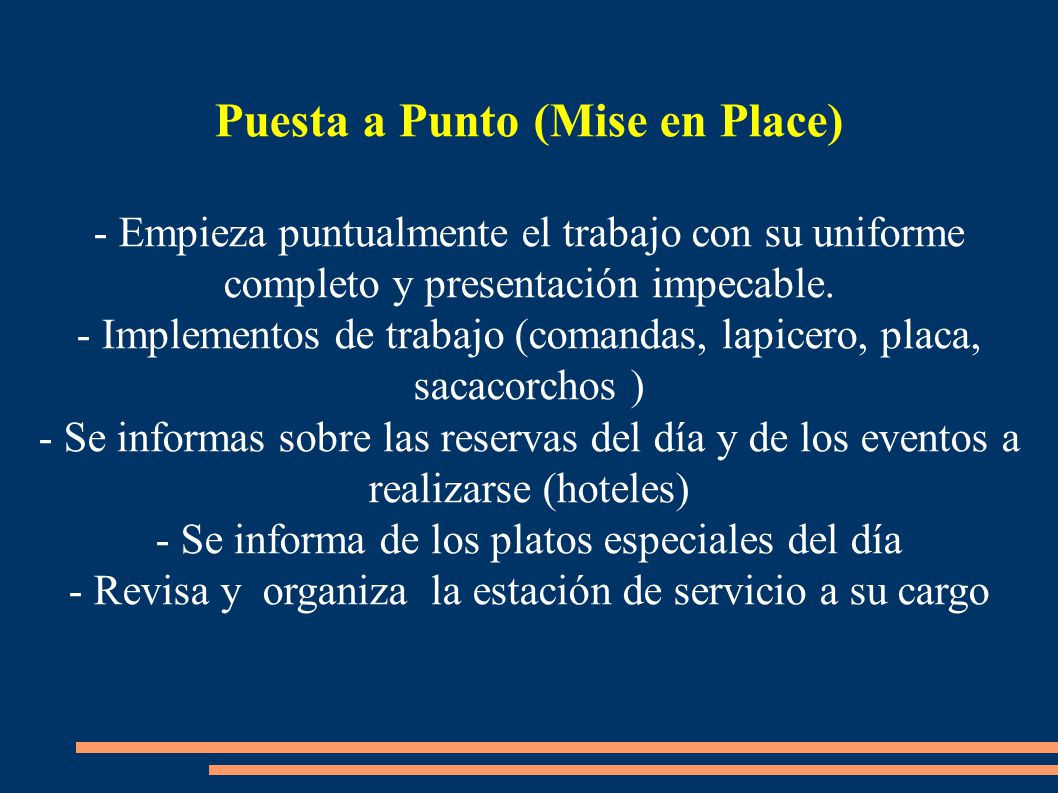 Puesta a Punto (Mise en Place)

- Empieza puntualmente el trabajo con su uniforme completo y presentación impecable.
- Implementos de trabajo (comandas, lapicero, placa, sacacorchos )
- Se informas sobre las reservas del día y de los eventos a realizarse (hoteles)
- Se informa de los platos especiales del día
- Revisa y organiza la estación de servicio a su cargo